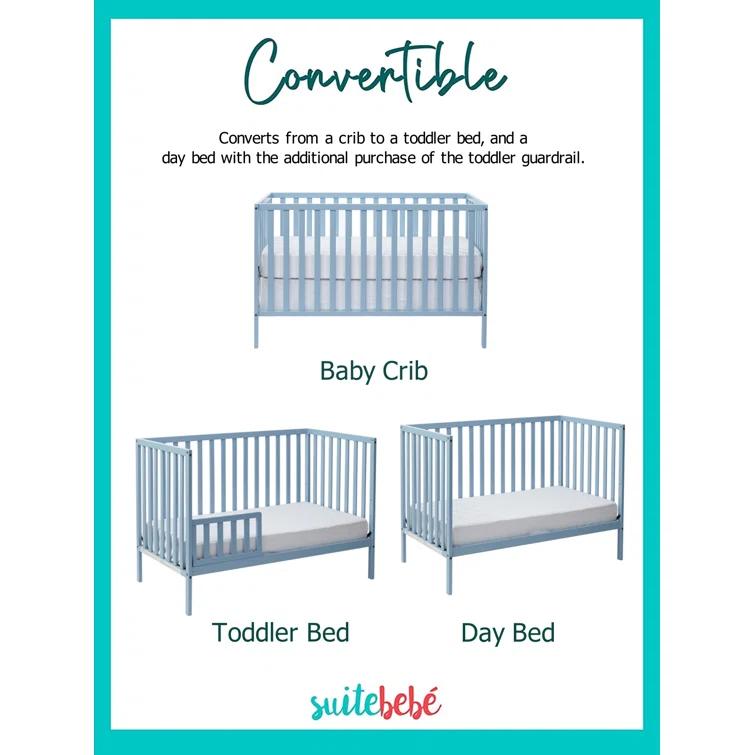 Convertible

Converts from a crib to a toddler bed, and a day bed with the additional purchase of the toddler guardrail.

Baby Crib

Toddler Bed

Day Bed

suitebebé